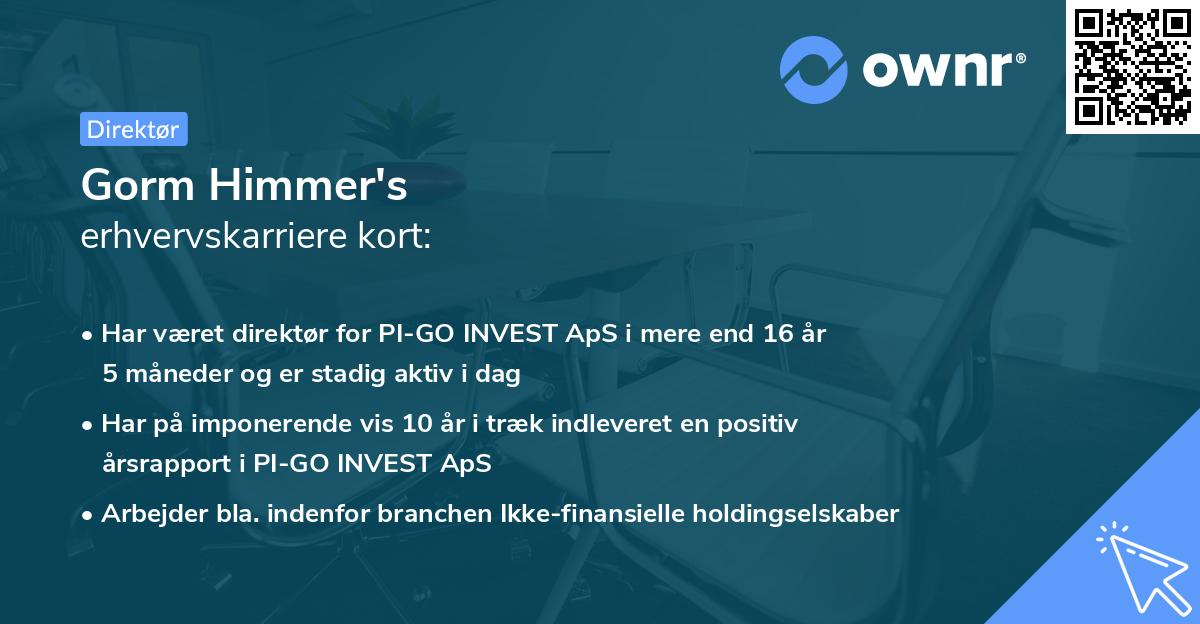 ownr®

Direktør

Gorm Himmer's
erhvervskarriere kort:

• Har været direktør for PI-GO INVEST ApS i mere end 16 år 5 måneder og er stadig aktiv i dag

• Har på imponerende vis 10 år i træk indleveret en positiv årsrapport i PI-GO INVEST ApS

• Arbejder bla. indenfor branchen Ikke-finansielle holdingselskaber